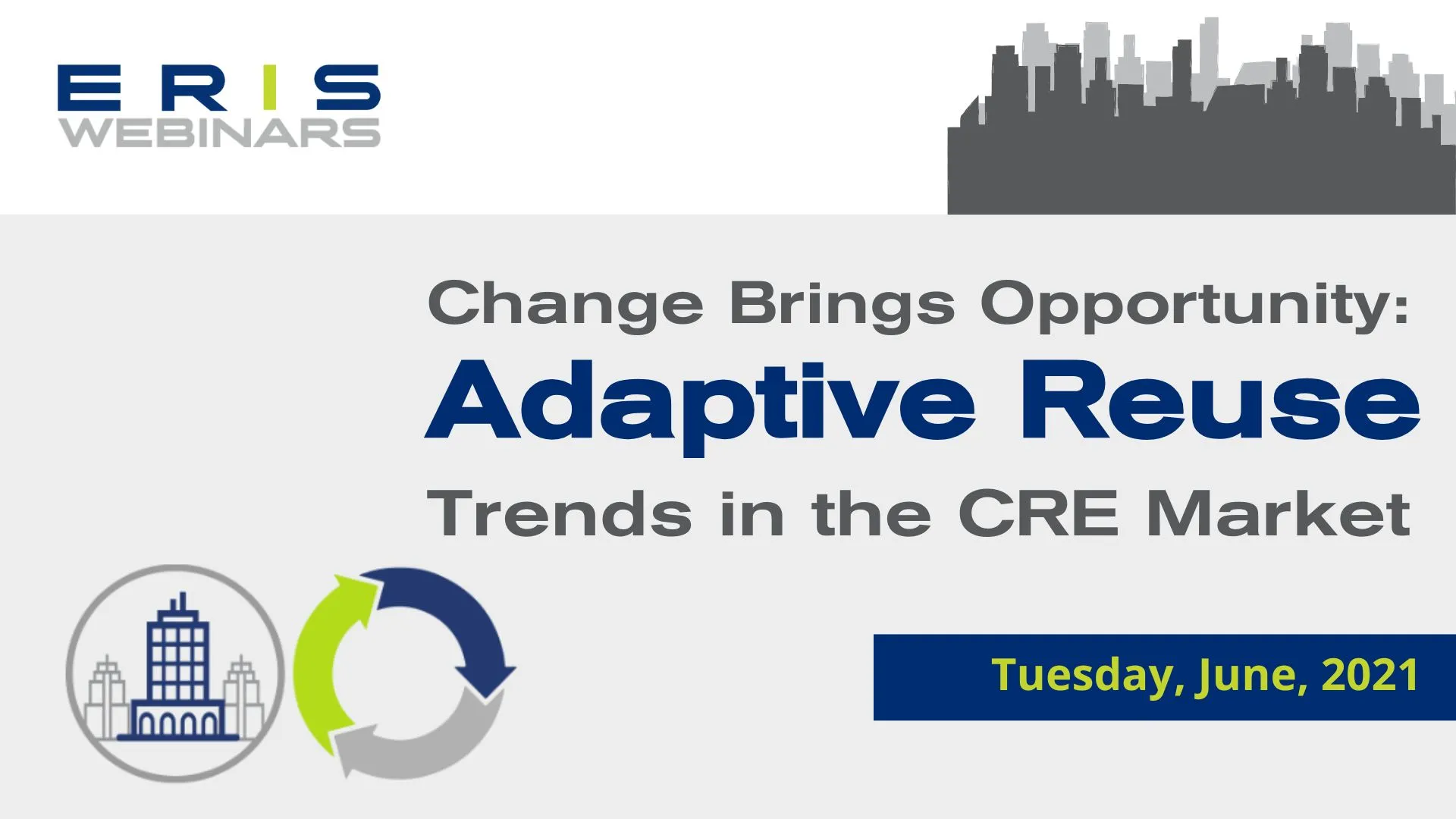 ERIS
WEBINARS

Change Brings Opportunity:
Adaptive Reuse
Trends in the CRE Market

Tuesday, June, 2021